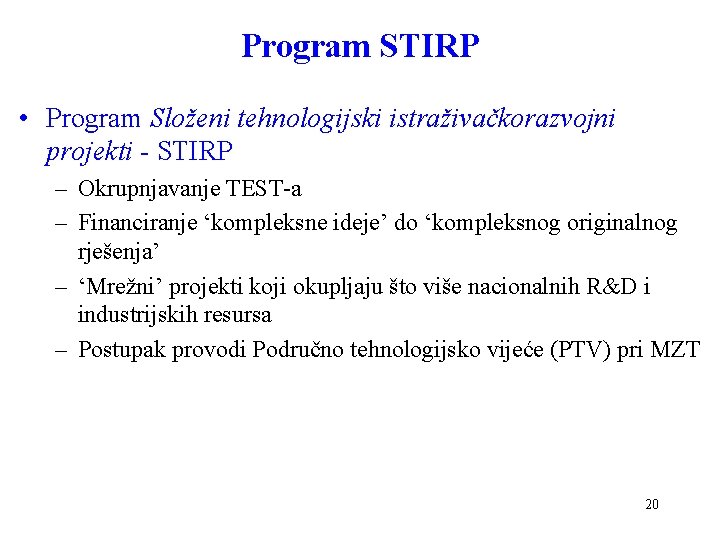 Program STIRP

• Program Složeni tehnologijski istraživačkorazvojni projekti - STIRP

– Okrupnjavanje TEST-a

– Financiranje ‘kompleksne ideje’ do ‘kompleksnog originalnog rješenja’

– ‘Mrežni’ projekti koji okupljaju što više nacionalnih R&D i industrijskih resursa

– Postupak provodi Područno tehnologijsko vijeće (PTV) pri MZT

20